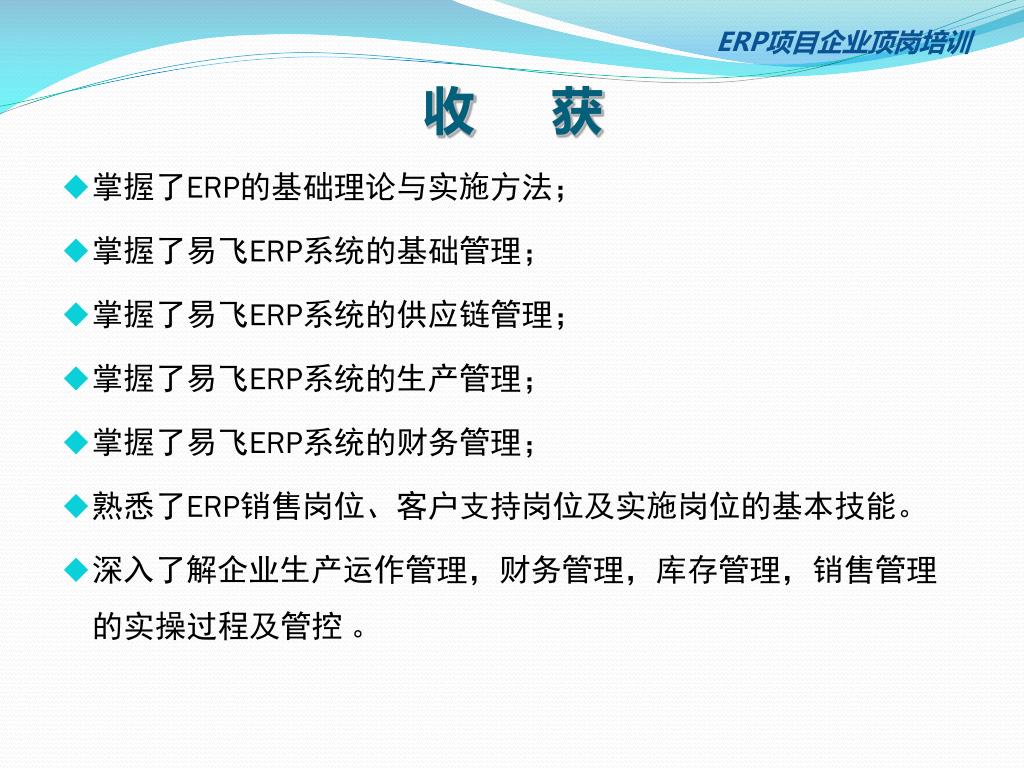 ERP项目企业顶岗培训

收　获

◆掌握了ERP的基础理论与实施方法；

◆掌握了易飞ERP系统的基础管理；

◆掌握了易飞ERP系统的供应链管理；

◆掌握了易飞ERP系统的生产管理；

◆掌握了易飞ERP系统的财务管理；

◆熟悉了ERP销售岗位、客户支持岗位及实施岗位的基本技能。

◆深入了解企业生产运作管理，财务管理，库存管理，销售管理的实操过程及管控 。